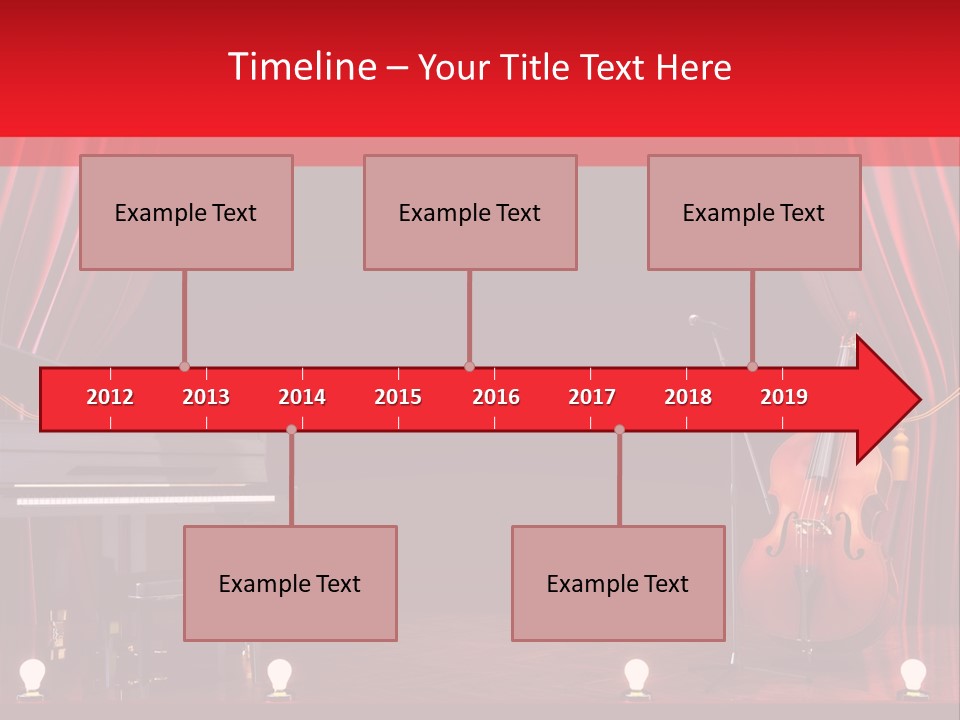 Timeline – Your Title Text Here

Example Text

Example Text

Example Text

2012 2013 2014 2015 2016 2017 2018 2019

Example Text

Example Text